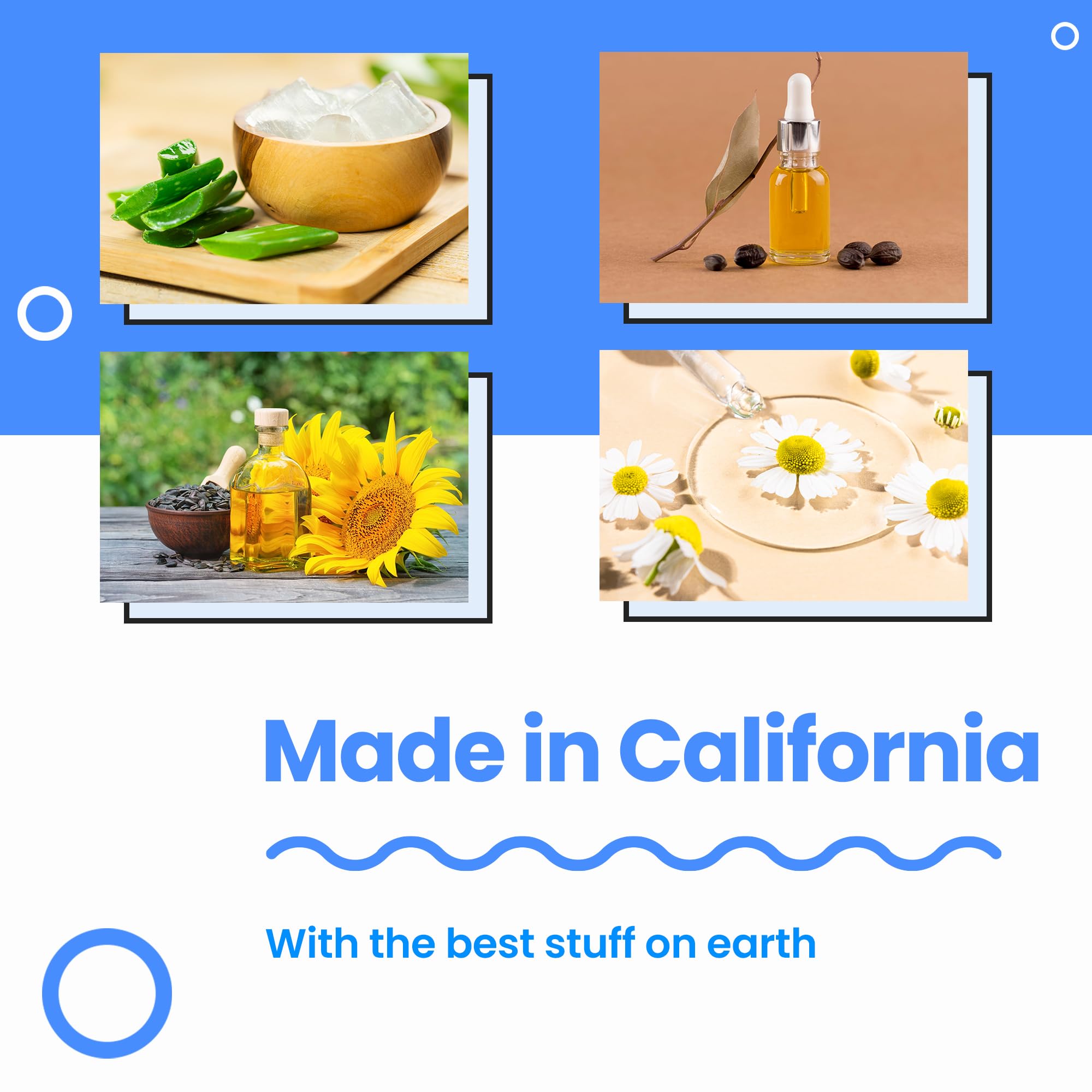 Made in California

With the best stuff on earth